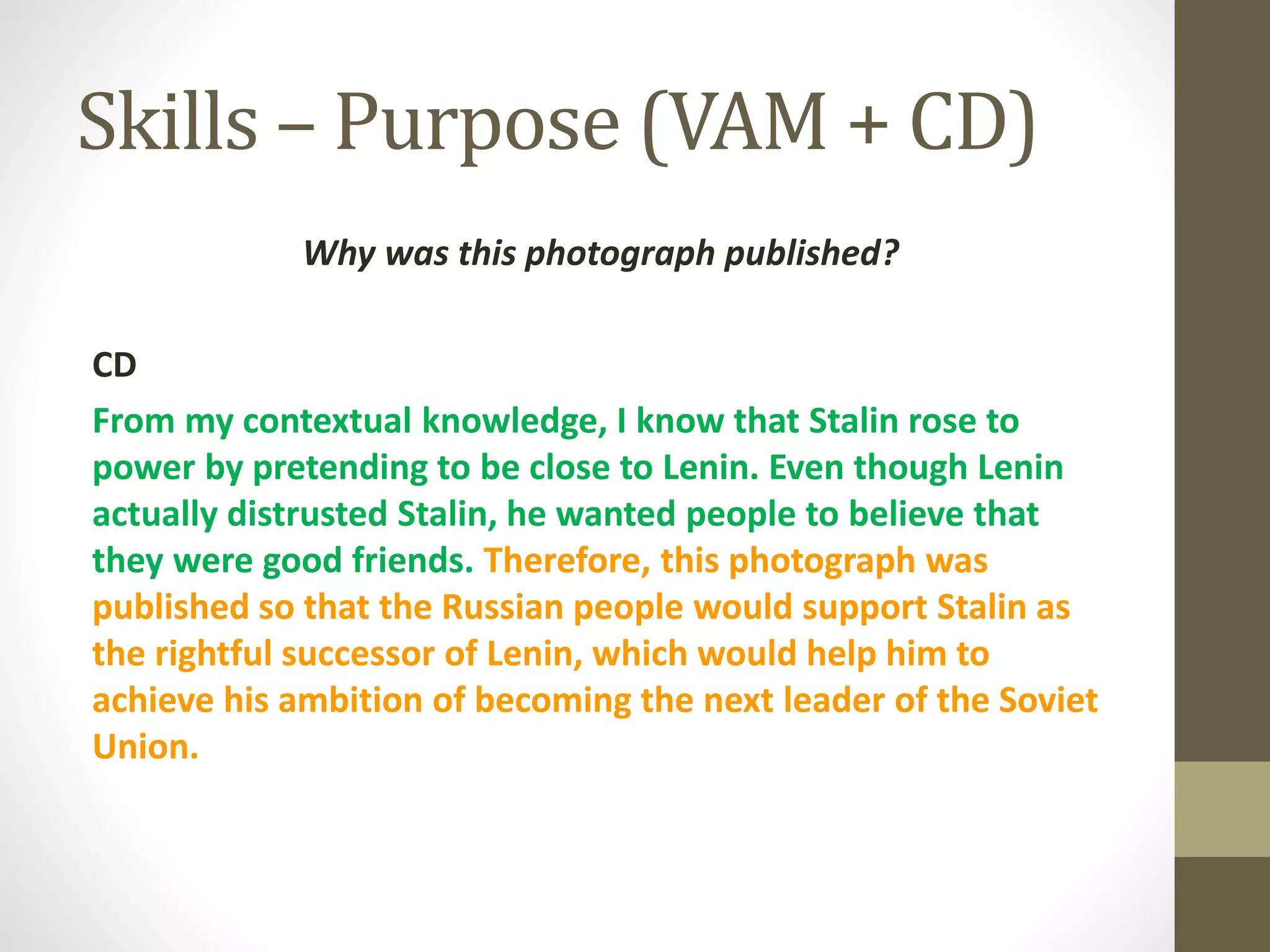 Skills – Purpose (VAM + CD)

Why was this photograph published?

CD

From my contextual knowledge, I know that Stalin rose to power by pretending to be close to Lenin. Even though Lenin actually distrusted Stalin, he wanted people to believe that they were good friends. Therefore, this photograph was published so that the Russian people would support Stalin as the rightful successor of Lenin, which would help him to achieve his ambition of becoming the next leader of the Soviet Union.